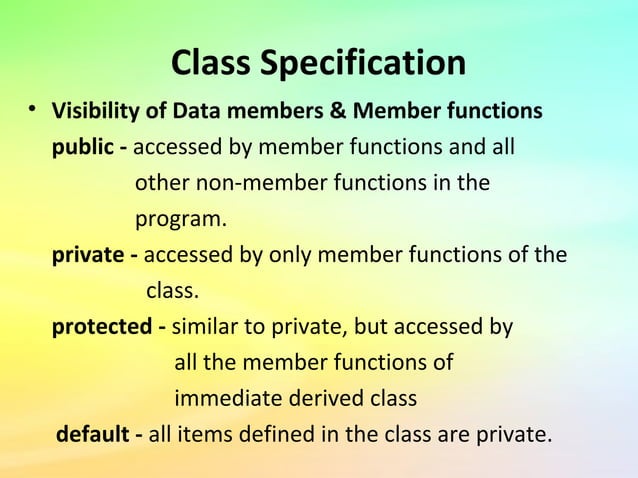 Class Specification

• Visibility of Data members & Member functions

public - accessed by member functions and all other non-member functions in the program.

private - accessed by only member functions of the class.

protected - similar to private, but accessed by all the member functions of immediate derived class

default - all items defined in the class are private.